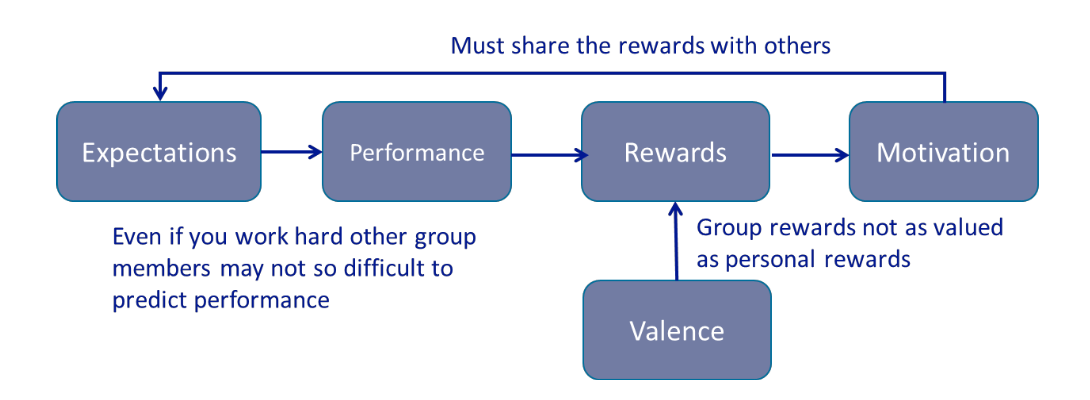 Must share the rewards with others

Expectations

Performance

Rewards

Motivation

Even if you work hard other group members may not so difficult to predict performance

Group rewards not as valued as personal rewards

Valence